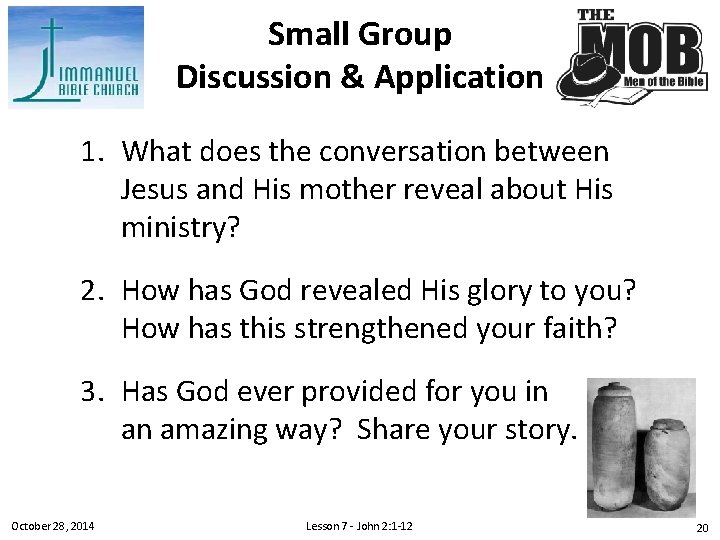 IMMANUEL BIBLE CHURCH

Small Group
Discussion & Application

THE MOB
Men of the Bible

1. What does the conversation between Jesus and His mother reveal about His ministry?

2. How has God revealed His glory to you? How has this strengthened your faith?

3. Has God ever provided for you in an amazing way? Share your story.

October 28, 2014

Lesson 7 - John 2:1-12

20